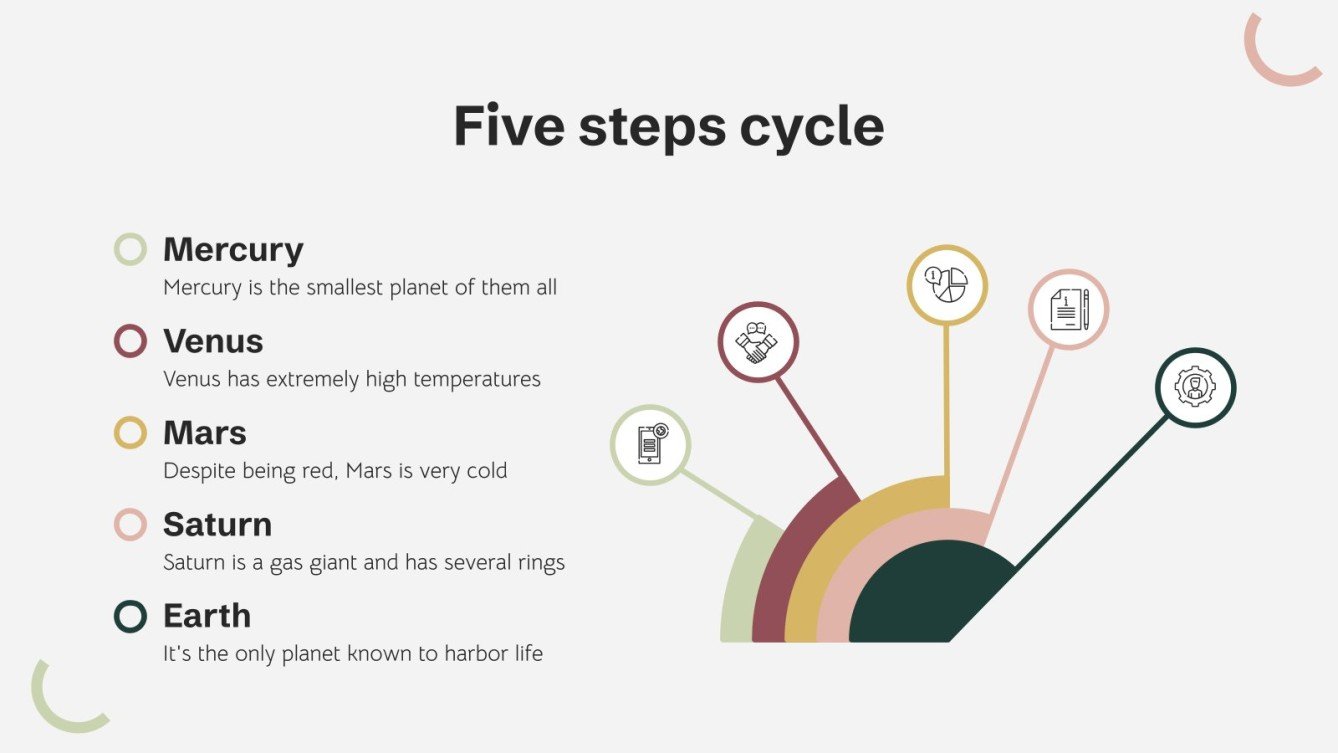 Five steps cycle

Mercury
Mercury is the smallest planet of them all

Venus
Venus has extremely high temperatures

Mars
Despite being red, Mars is very cold

Saturn
Saturn is a gas giant and has several rings

Earth
It's the only planet known to harbor life